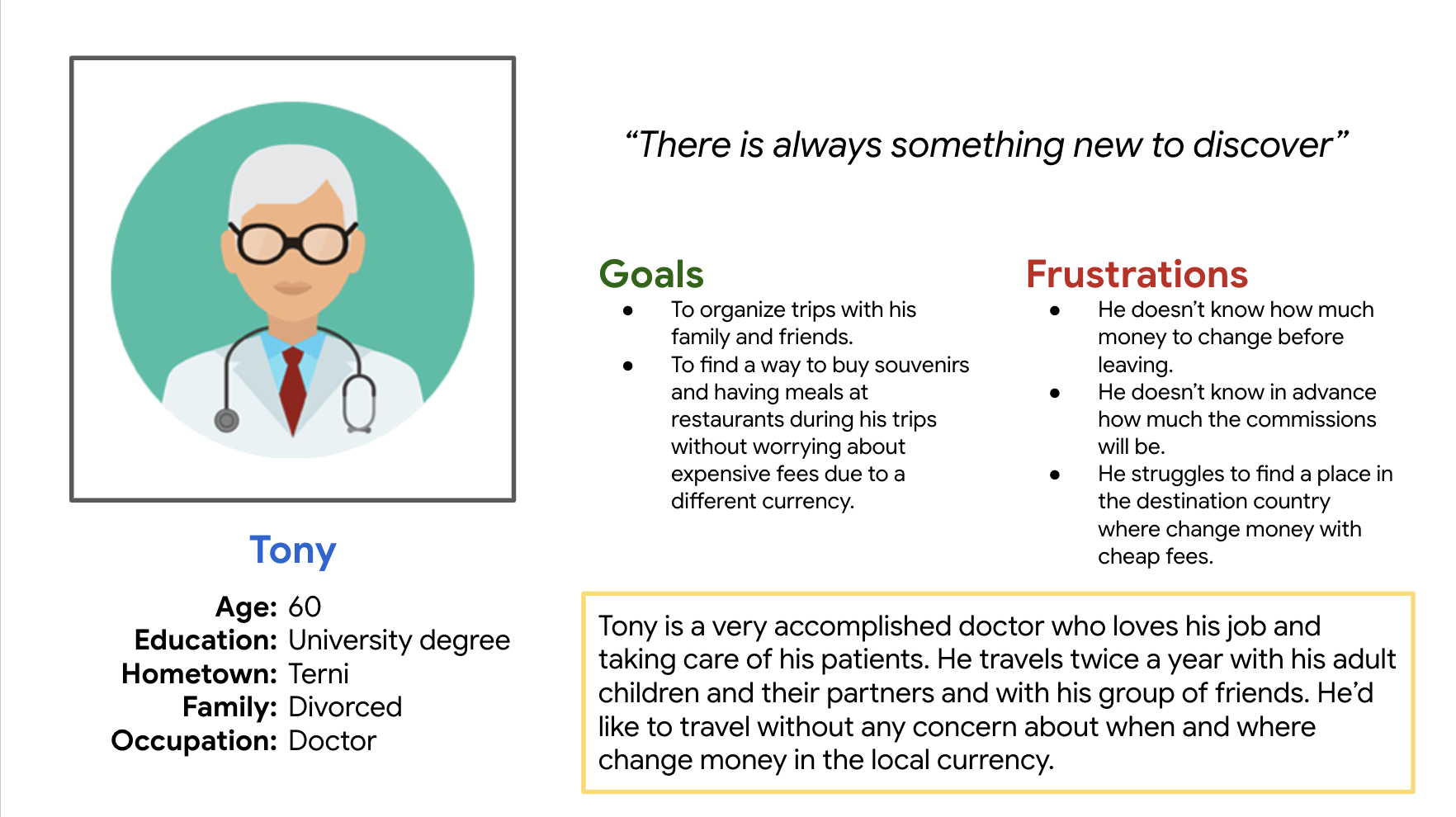 Tony

Age: 60
Education: University degree
Hometown: Terni
Family: Divorced
Occupation: Doctor

“There is always something new to discover”

Goals
- To organize trips with his family and friends.
- To find a way to buy souvenirs and having meals at restaurants during his trips without worrying about expensive fees due to a different currency.

Frustrations
- He doesn’t know how much money to change before leaving.
- He doesn’t know in advance how much the commissions will be.
- He struggles to find a place in the destination country where change money with cheap fees.

Tony is a very accomplished doctor who loves his job and taking care of his patients. He travels twice a year with his adult children and their partners and with his group of friends. He’d like to travel without any concern about when and where change money in the local currency.